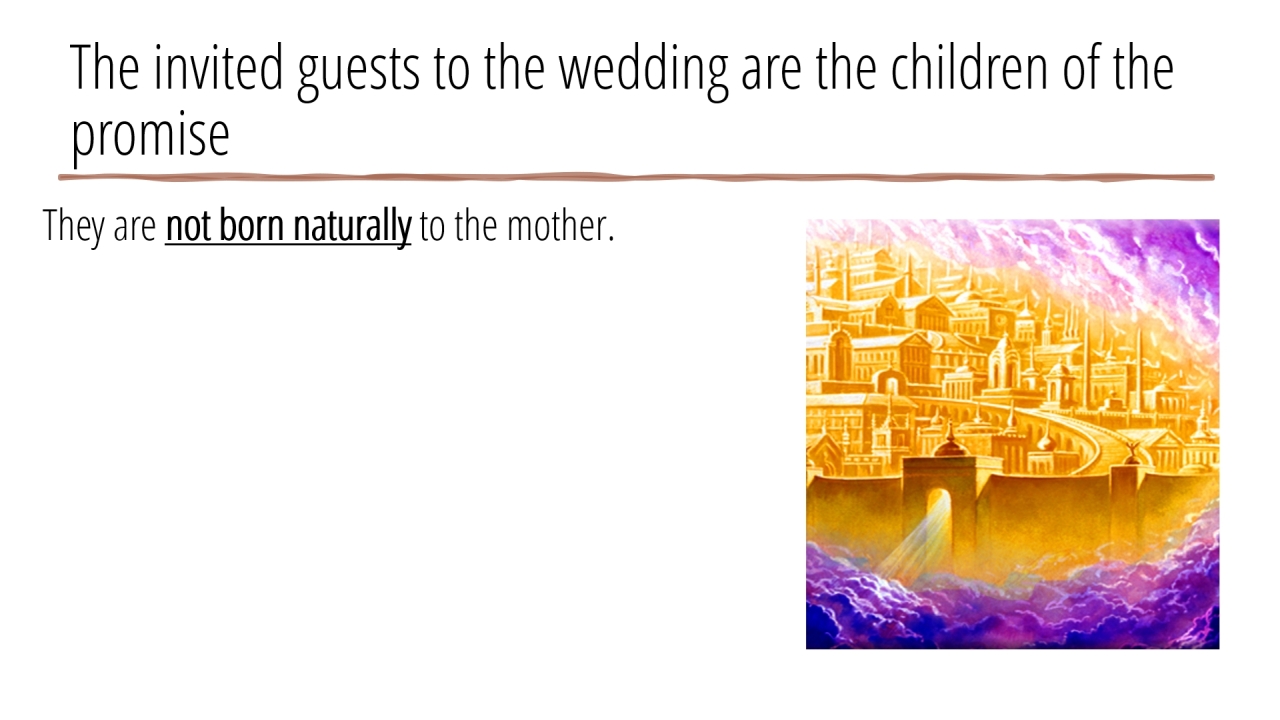 The invited guests to the wedding are the children of the promise

They are not born naturally to the mother.